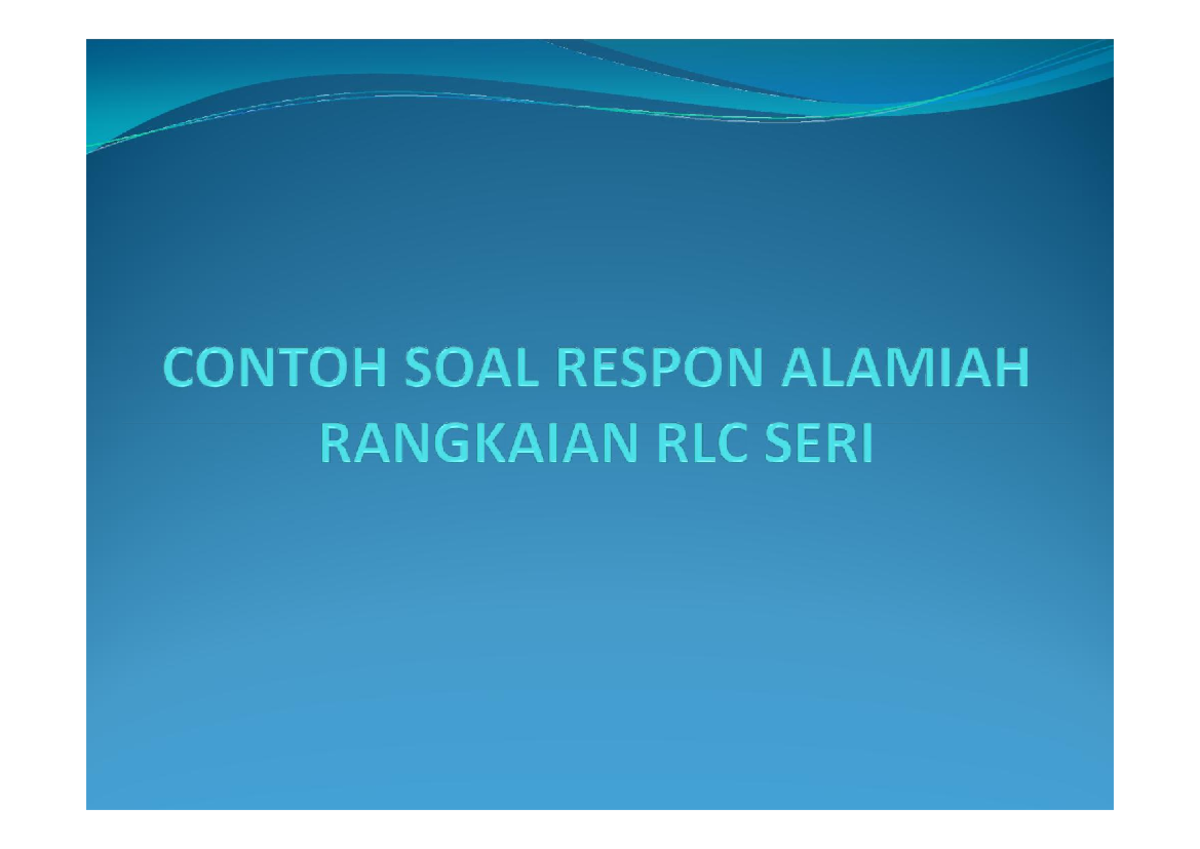 CONTOH SOAL RESPON ALAMIAH RANGKAIAN RLC SERI